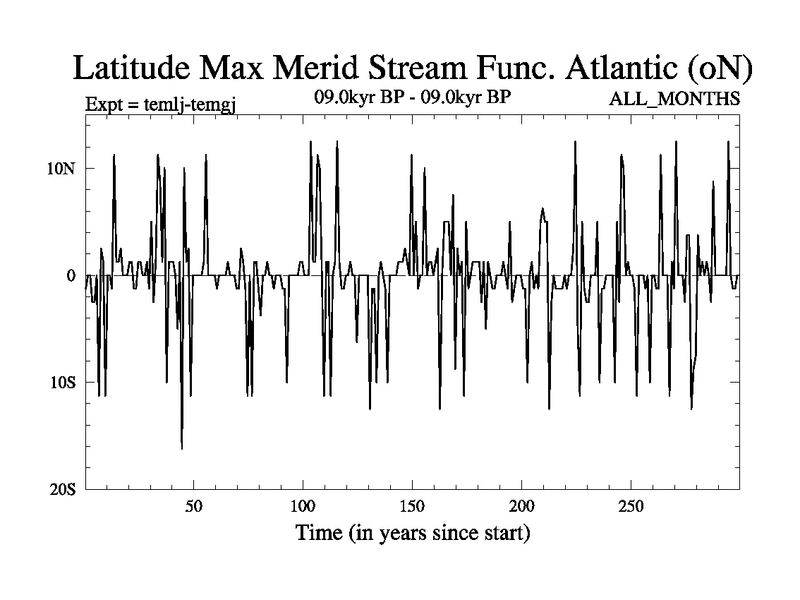 Latitude Max Merid Stream Func. Atlantic (oN)

Expt = temlj-temgj

09.0kyr BP - 09.0kyr BP

ALL_MONTHS

10N
0
10S
20S

50
100
150
200
250

Time (in years since start)